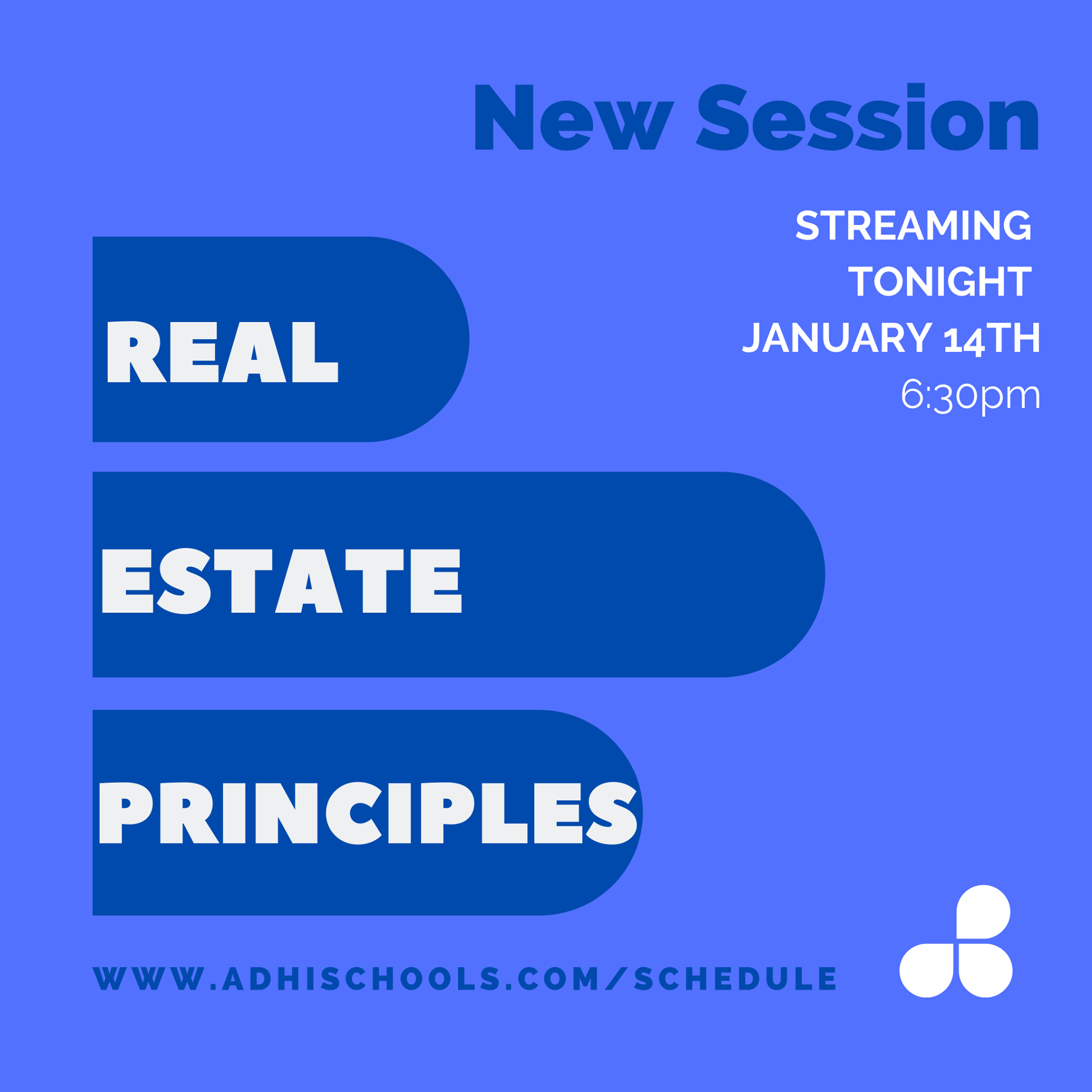 New Session

STREAMING TONIGHT JANUARY 14TH 6:30pm

REAL

ESTATE

PRINCIPLES

WWW.ADHISCHOOLS.COM/SCHEDULE